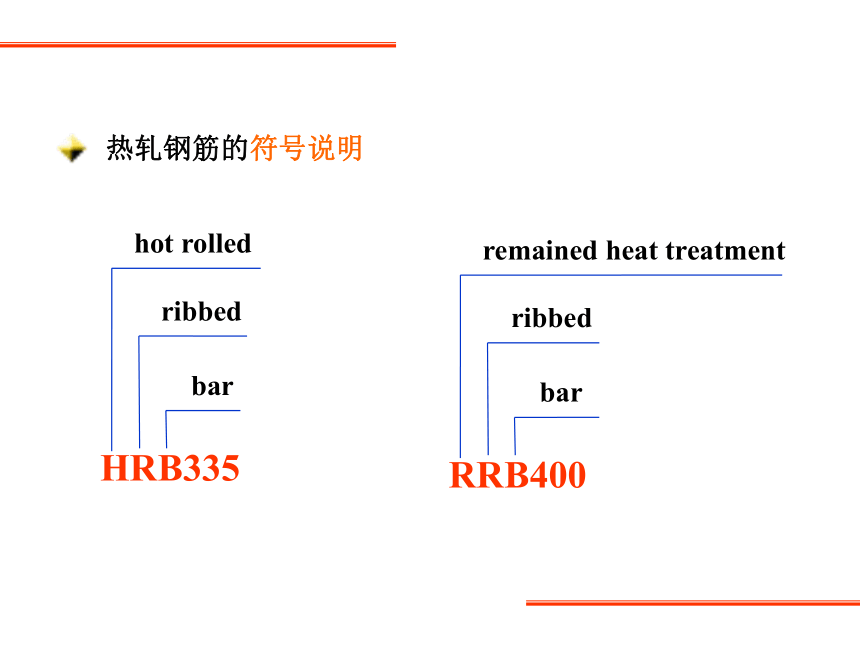 热轧钢筋的符号说明

hot rolled

ribbed

bar

HRB335

remained heat treatment

ribbed

bar

RRB400